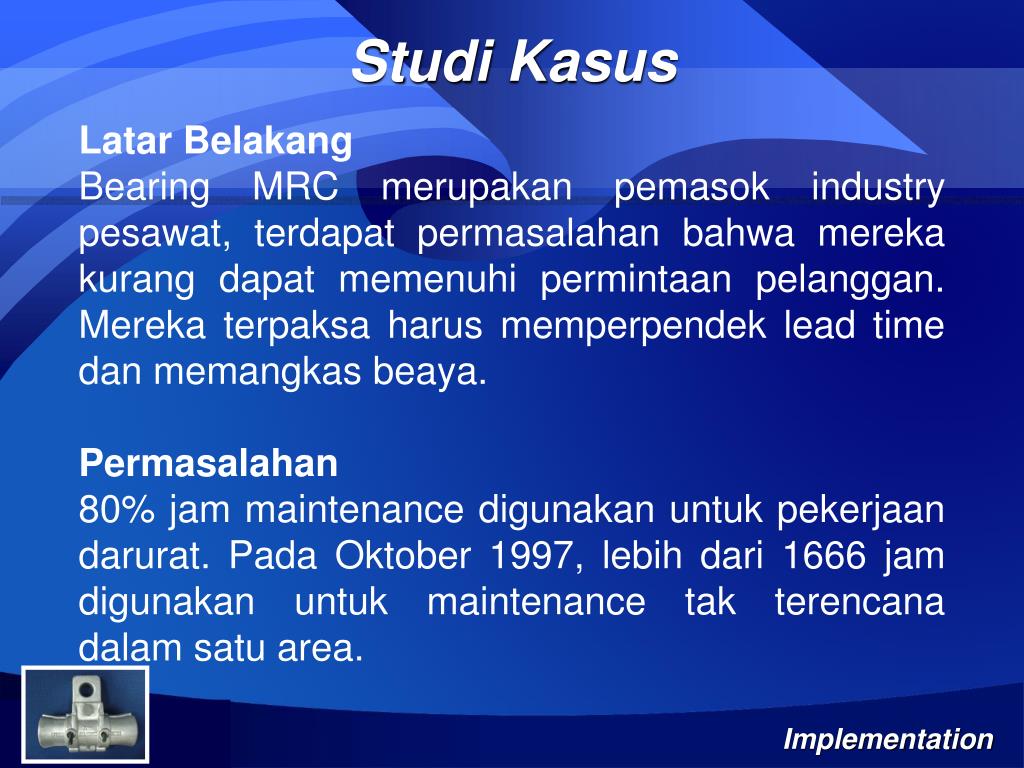 Studi Kasus

Latar Belakang
Bearing MRC merupakan pemasok industry pesawat, terdapat permasalahan bahwa mereka kurang dapat memenuhi permintaan pelanggan. Mereka terpaksa harus memperpendek lead time dan memangkas beaya.

Permasalahan
80% jam maintenance digunakan untuk pekerjaan darurat. Pada Oktober 1997, lebih dari 1666 jam digunakan untuk maintenance tak terencana dalam satu area.

Implementation